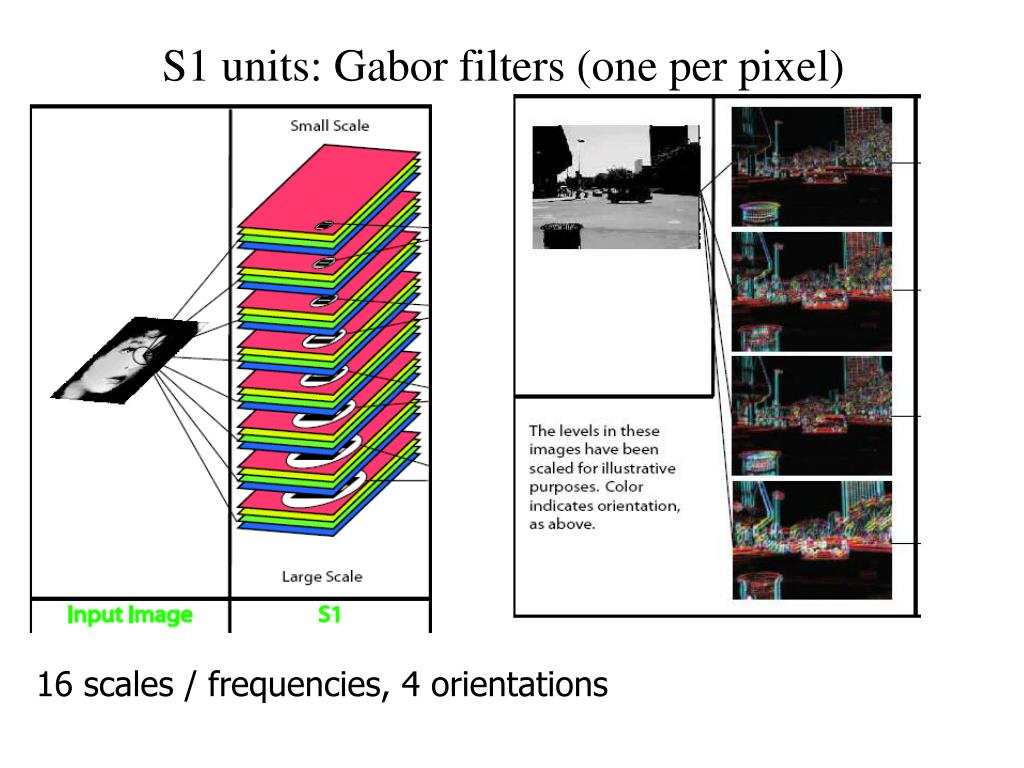 S1 units: Gabor filters (one per pixel)

Small Scale

Large Scale

Input Image

S1

The levels in these images have been scaled for illustrative purposes. Color indicates orientation, as above.

16 scales / frequencies, 4 orientations